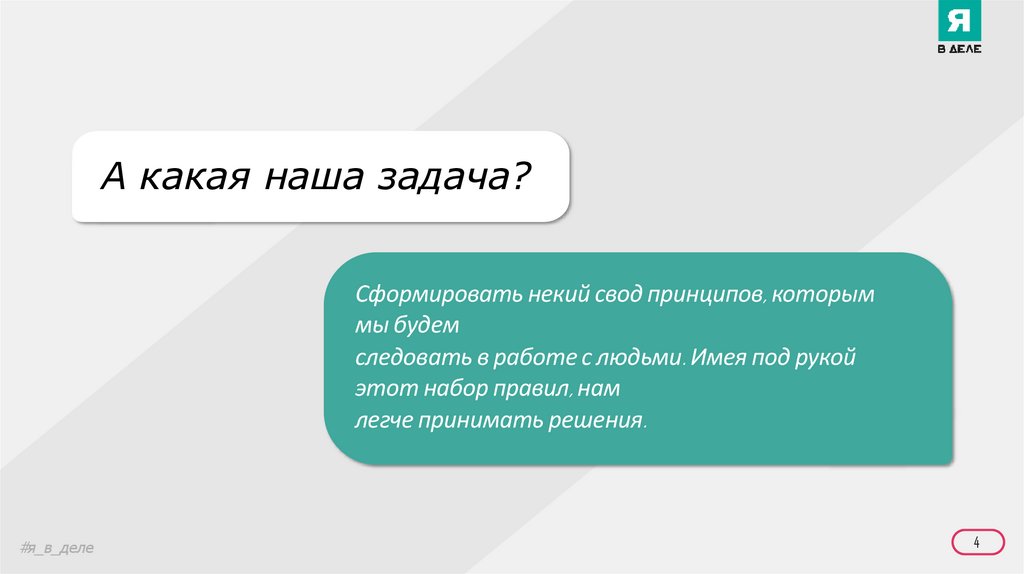 Я
В ДЕЛЕ

А какая наша задача?

Сформировать некий свод принципов, которым мы будем следовать в работе с людьми. Имея под рукой этот набор правил, нам легче принимать решения.

#я_в_деле

4